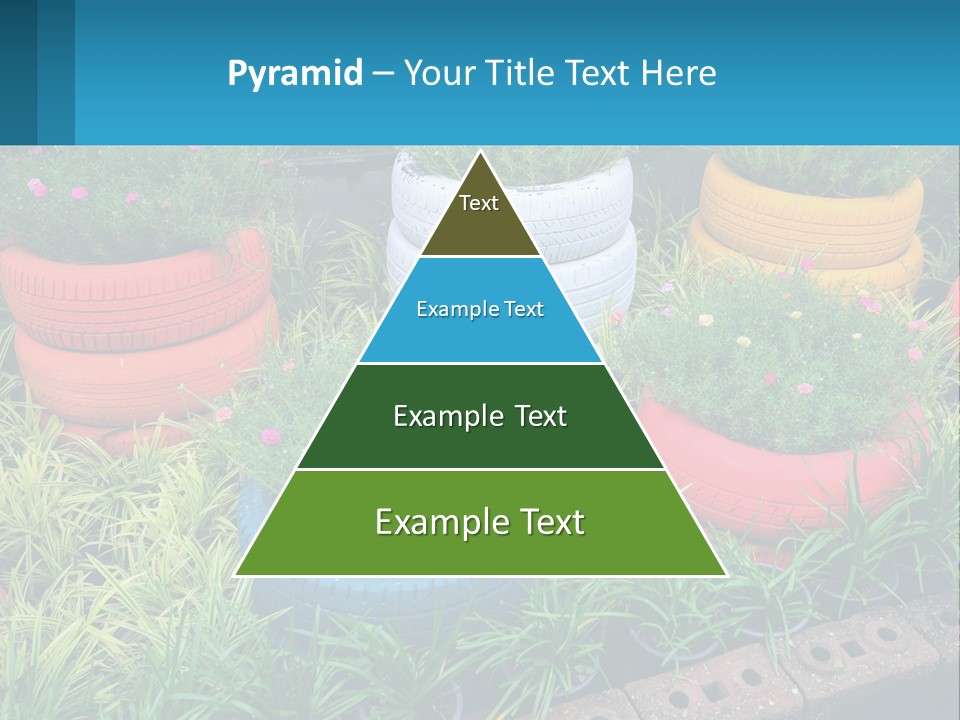 Pyramid – Your Title Text Here

Text

Example Text

Example Text

Example Text